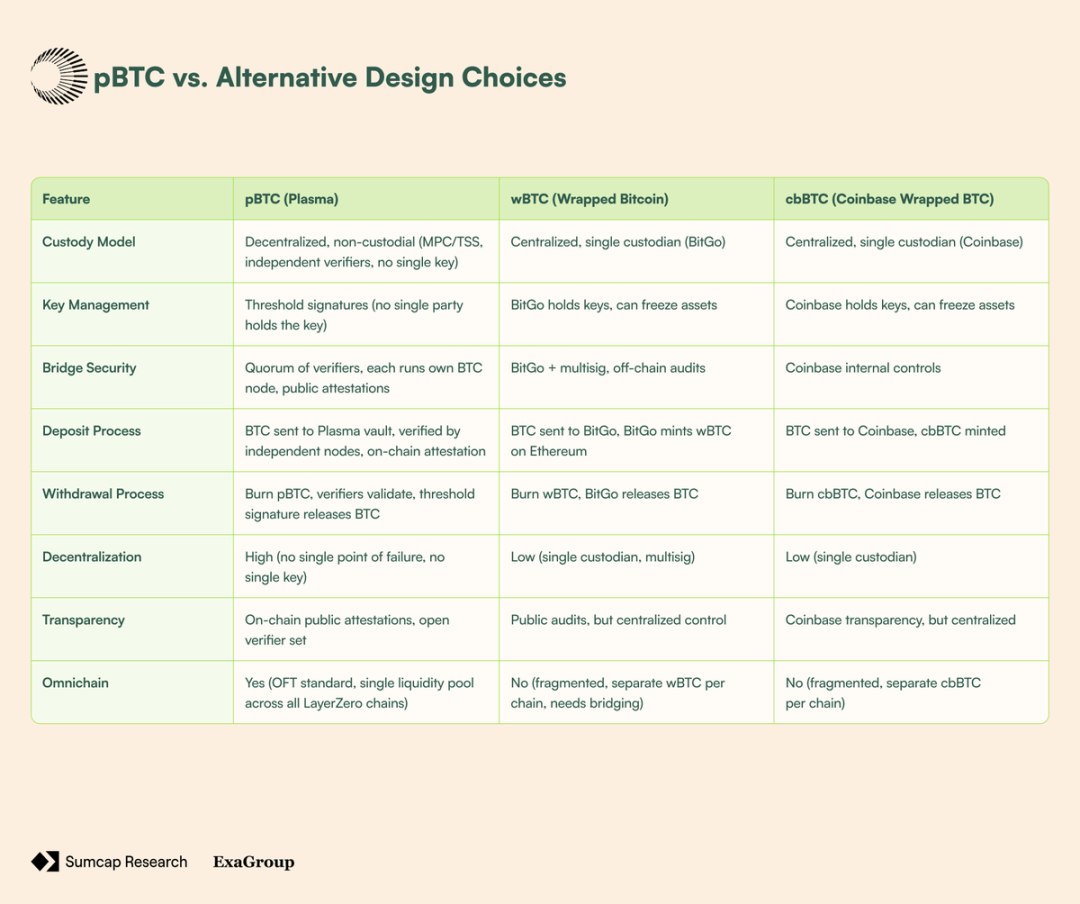 pBTC vs. Alternative Design Choices

| Feature | pBTC (Plasma) | wBTC (Wrapped Bitcoin) | cbBTC (Coinbase Wrapped BTC) |
|---|---|---|---|
| Custody Model | Decentralized, non-custodial (MPC/TSS, independent verifiers, no single key) | Centralized, single custodian (BitGo) | Centralized, single custodian (Coinbase) |
| Key Management | Threshold signatures (no single party holds the key) | BitGo holds keys, can freeze assets | Coinbase holds keys, can freeze assets |
| Bridge Security | Quorum of verifiers, each runs own BTC node, public attestations | BitGo + multisig, off-chain audits | Coinbase internal controls |
| Deposit Process | BTC sent to Plasma vault, verified by independent nodes, on-chain attestation | BTC sent to BitGo, BitGo mints wBTC on Ethereum | BTC sent to Coinbase, cbBTC minted |
| Withdrawal Process | Burn pBTC, verifiers validate, threshold signature releases BTC | Burn wBTC, BitGo releases BTC | Burn cbBTC, Coinbase releases BTC |
| Decentralization | High (no single point of failure, no single key) | Low (single custodian, multisig) | Low (single custodian) |
| Transparency | On-chain public attestations, open verifier set | Public audits, but centralized control | Coinbase transparency, but centralized |
| Omnichain | Yes (OFT standard, single liquidity pool across all LayerZero chains) | No (fragmented, separate wBTC per chain, needs bridging) | No (fragmented, separate cbBTC per chain) |

Sumcap Research ExaGroup